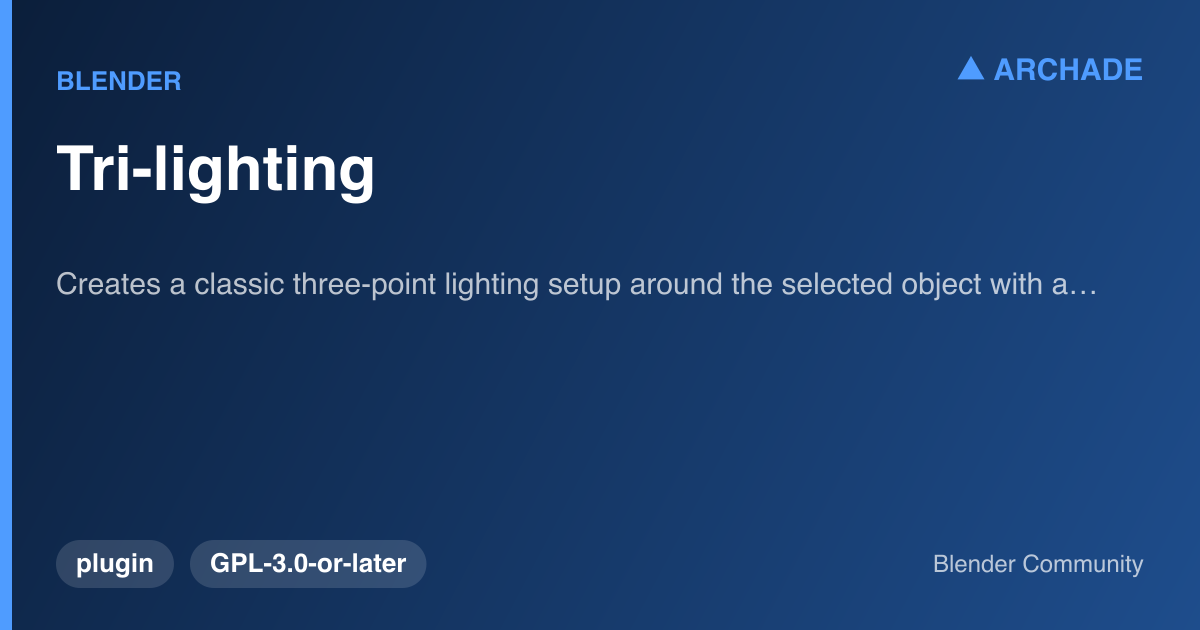 BLENDER

▲ ARCHADE

Tri-lighting

Creates a classic three-point lighting setup around the selected object with a…

plugin

GPL-3.0-or-later

Blender Community